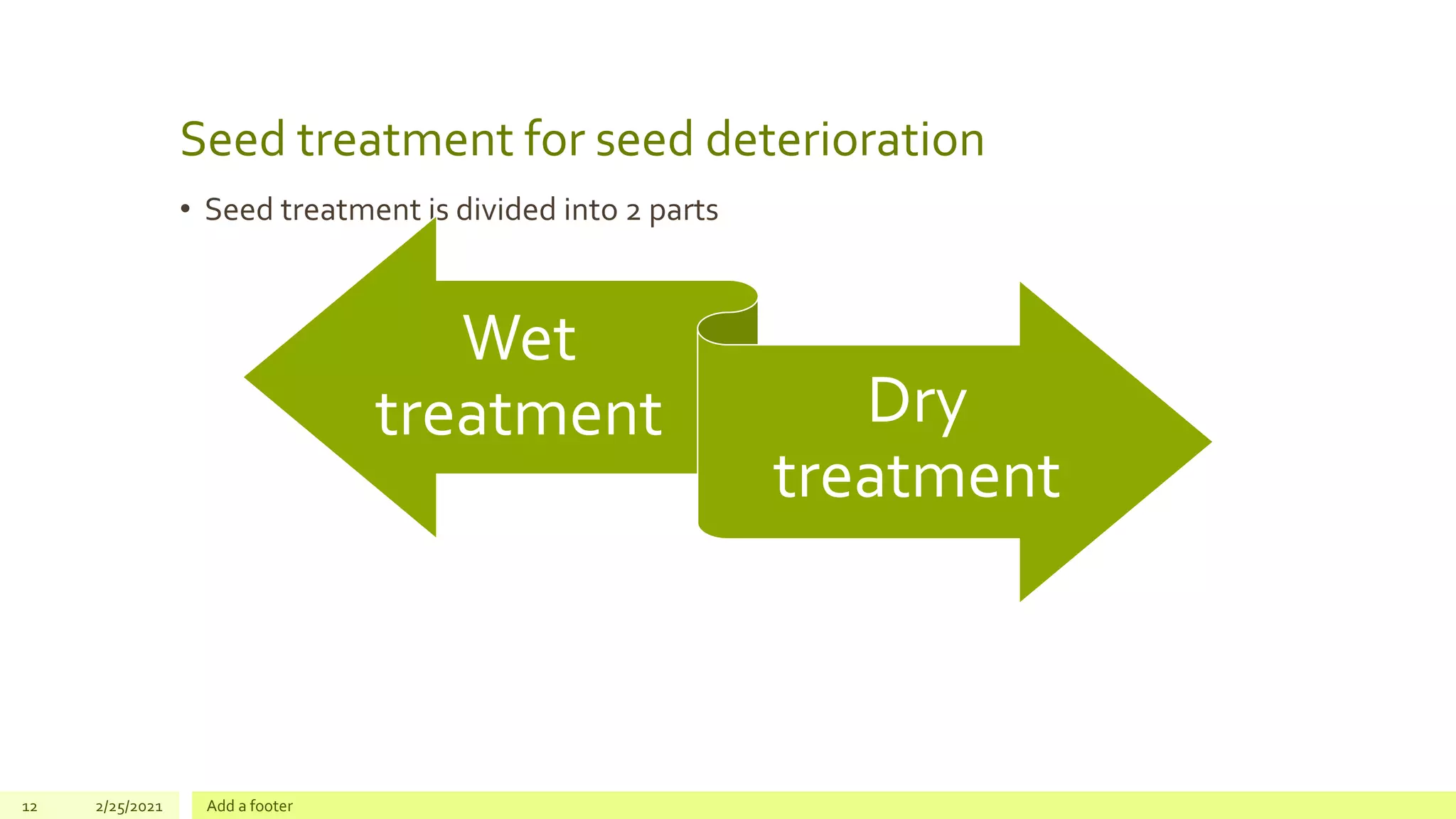 Seed treatment for seed deterioration

• Seed treatment is divided into 2 parts

Wet treatment

Dry treatment

12 2/25/2021 Add a footer